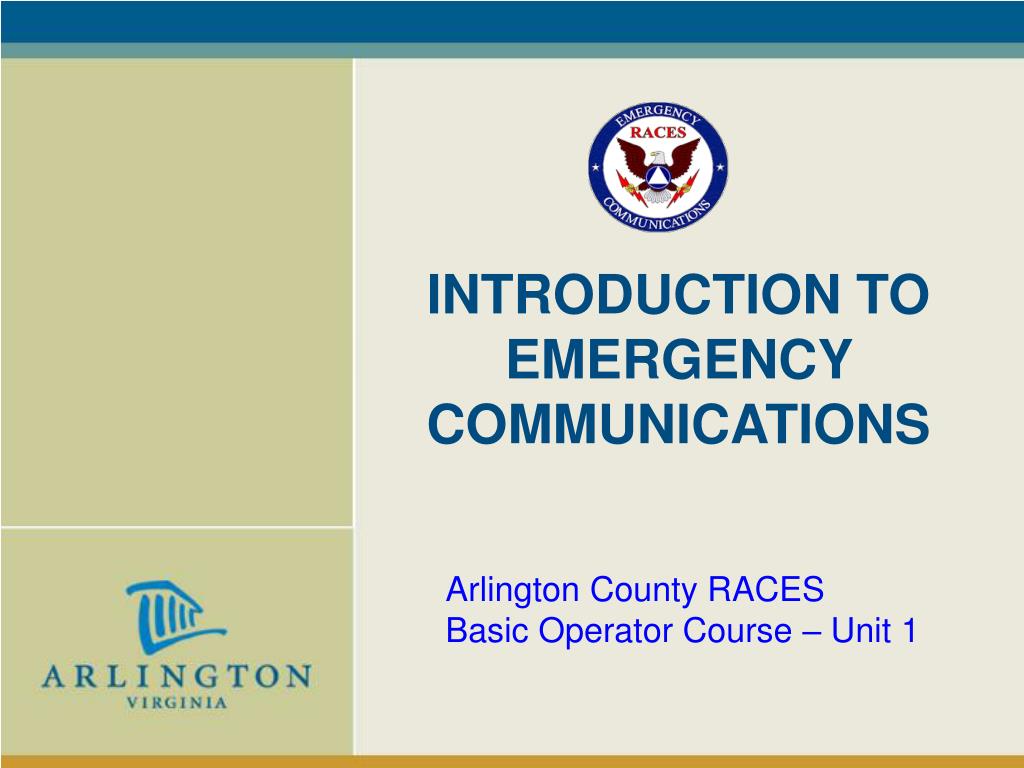 EMERGENCY
RACES
COMMUNICATIONS

INTRODUCTION TO EMERGENCY COMMUNICATIONS

Arlington County RACES
Basic Operator Course – Unit 1

ARLINGTON
VIRGINIA